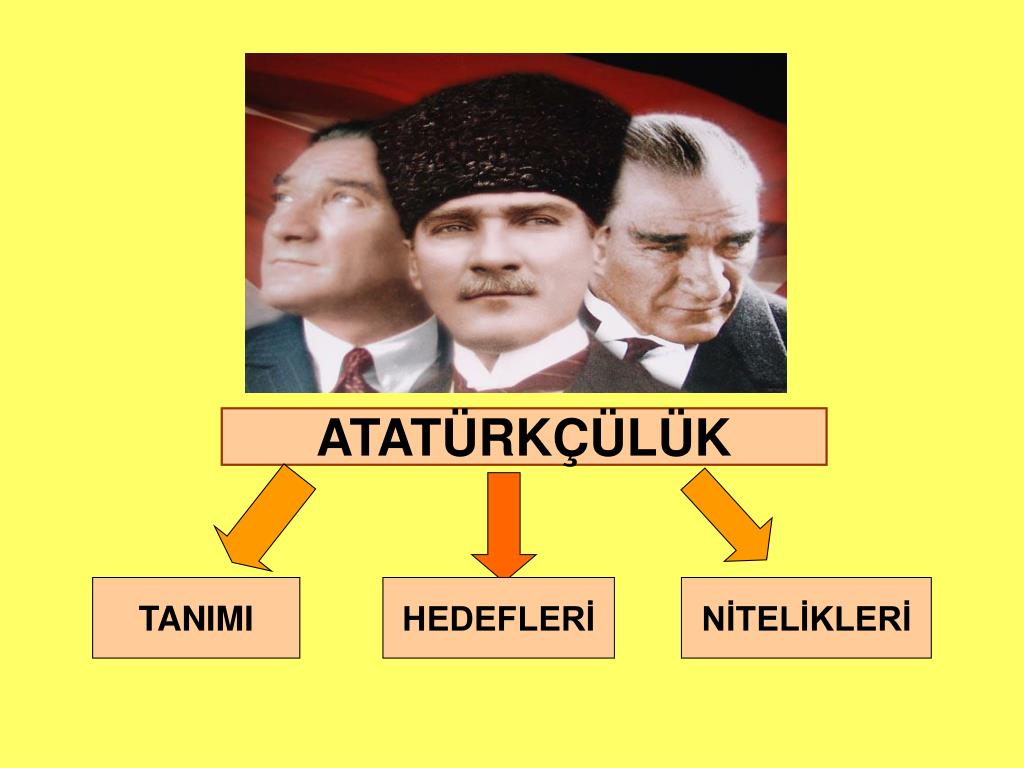 ATATÜRKÇÜLÜK

TANIMI

HEDEFLERİ

NİTELİKLERİ